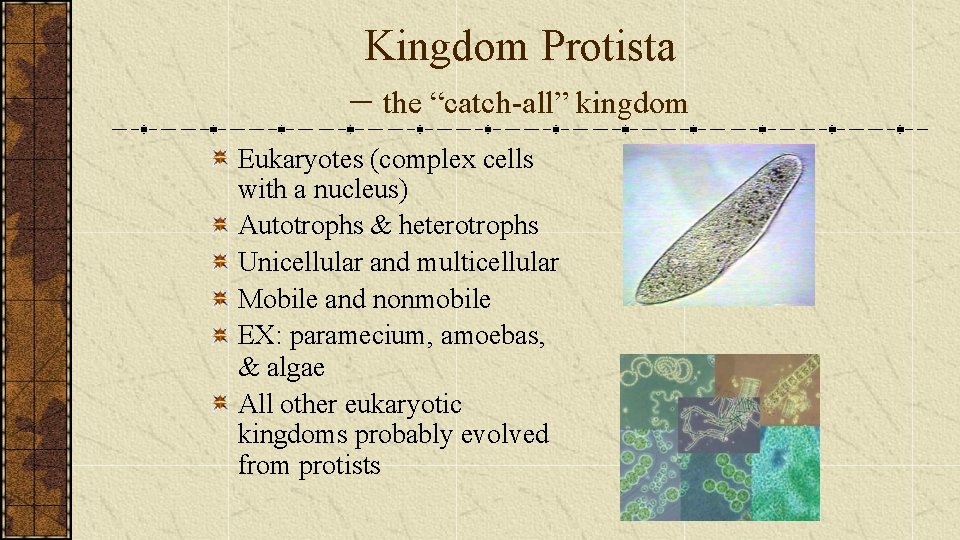 Kingdom Protista
– the “catch-all” kingdom

Eukaryotes (complex cells with a nucleus)
Autotrophs & heterotrophs
Unicellular and multicellular
Mobile and nonmobile
EX: paramecium, amoebas, & algae
All other eukaryotic kingdoms probably evolved from protists